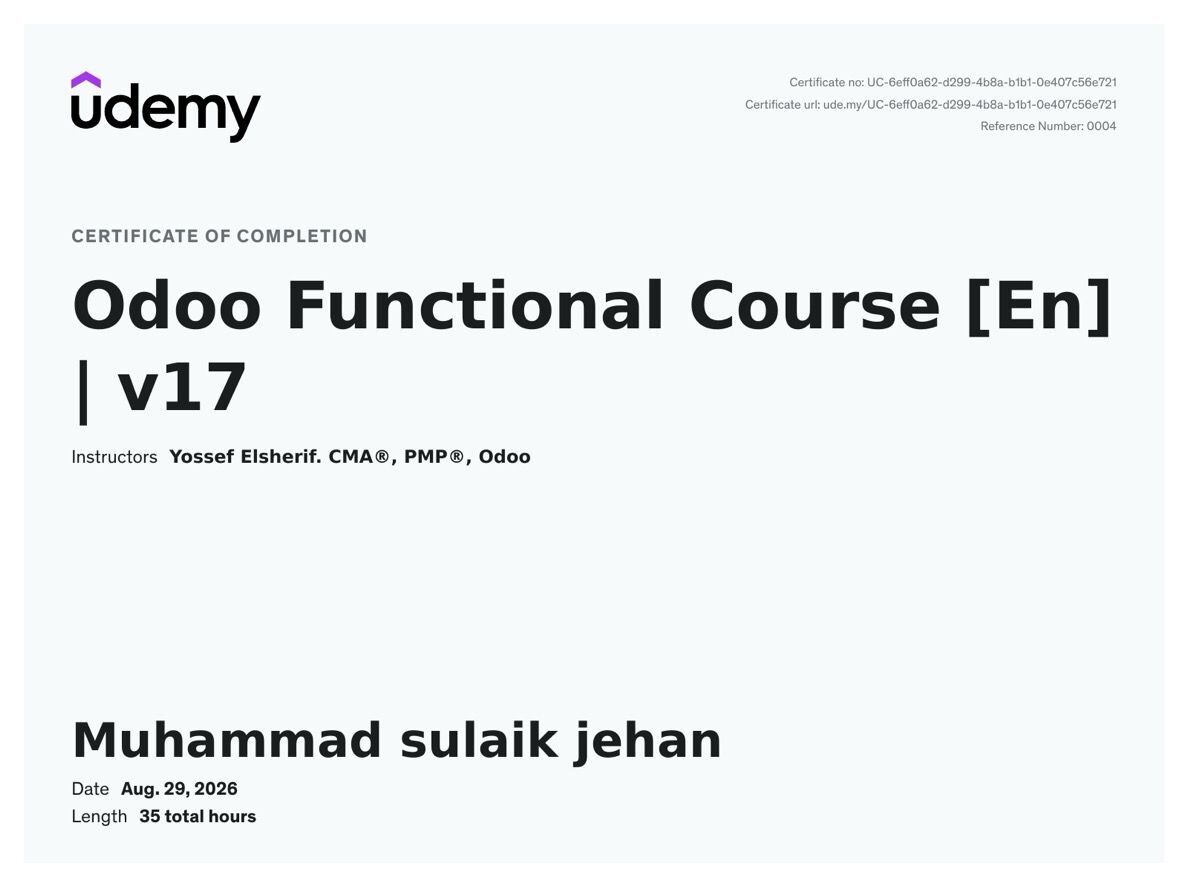 udemy

Certificate no: UC-6eff0a62-d299-4b8a-b1b1-0e407c56e721
Certificate url: ude.my/UC-6eff0a62-d299-4b8a-b1b1-0e407c56e721
Reference Number: 0004

CERTIFICATE OF COMPLETION

Odoo Functional Course [En] | v17

Instructors Yossef Elsherif. CMA®, PMP®, Odoo

Muhammad sulaik jehan

Date Aug. 29, 2026
Length 35 total hours